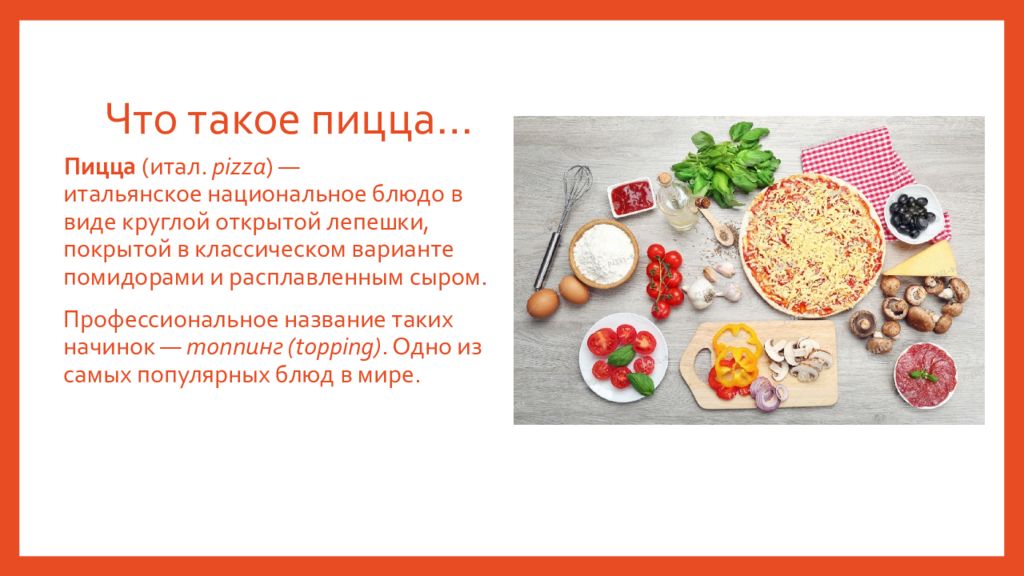 Что такое пицца…

Пицца (итал. pizza) — итальянское национальное блюдо в виде круглой открытой лепешки, покрытой в классическом варианте помидорами и расплавленным сыром.

Профессиональное название таких начинок — топпинг (topping). Одно из самых популярных блюд в мире.